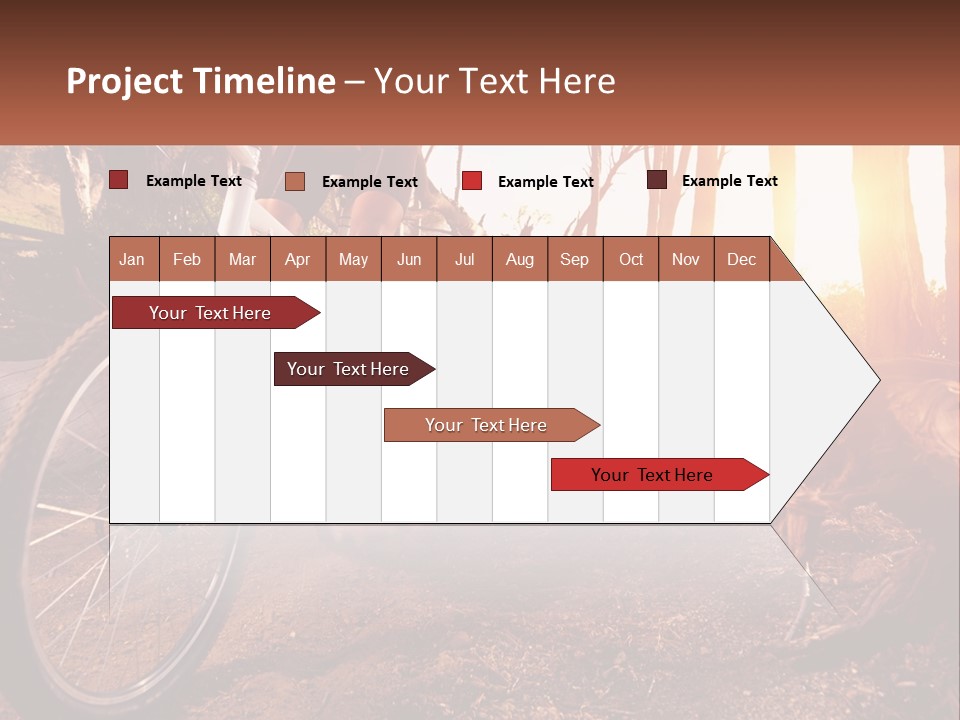 Project Timeline – Your Text Here

Example Text
Example Text
Example Text
Example Text

| Jan | Feb | Mar | Apr | May | Jun | Jul | Aug | Sep | Oct | Nov | Dec |
|---|---|---|---|---|---|---|---|---|---|---|---|

Your Text Here
Your Text Here
Your Text Here
Your Text Here